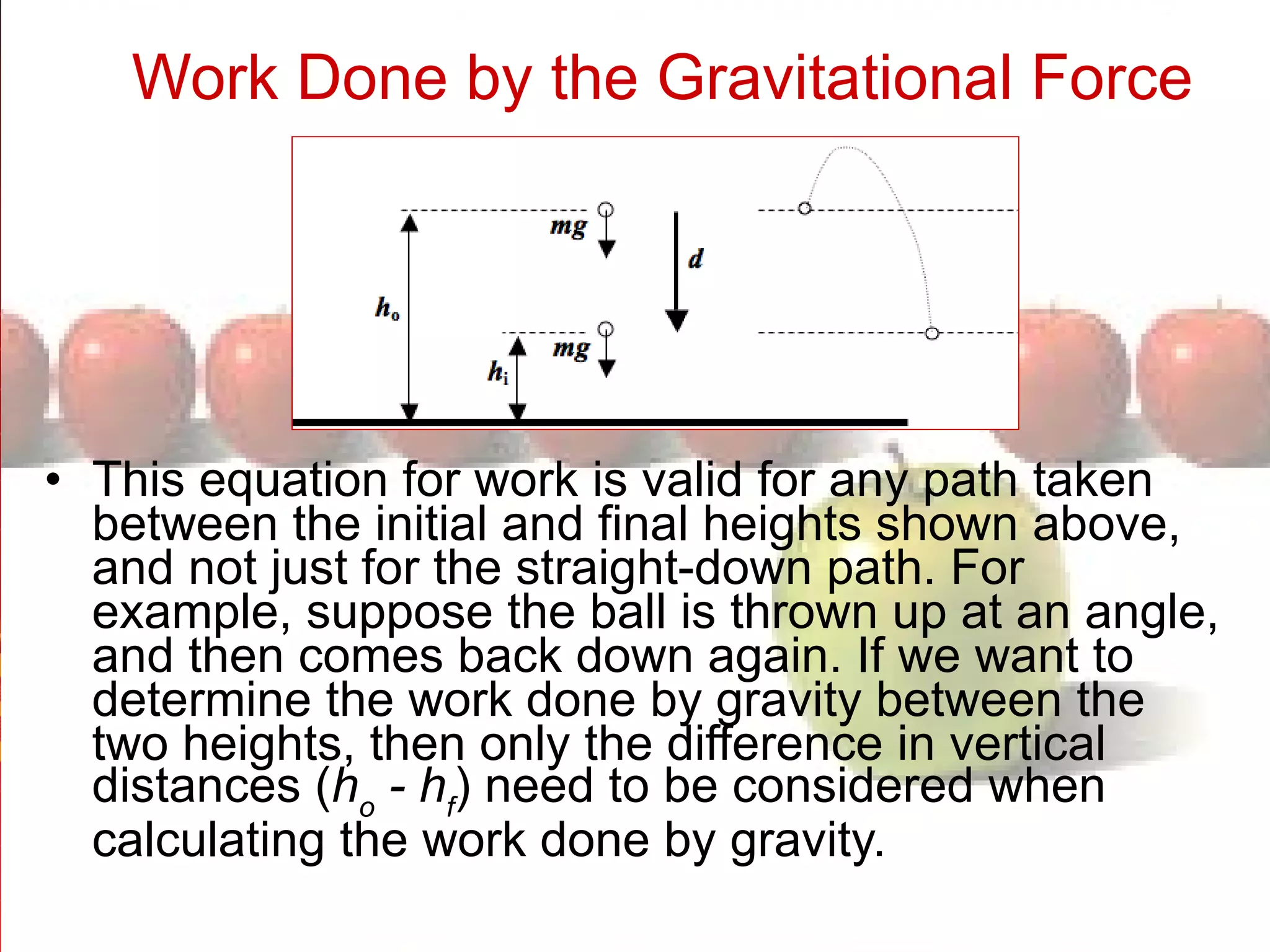 Work Done by the Gravitational Force

$mg$

$d$

$h_o$

$mg$

$h_i$

• This equation for work is valid for any path taken between the initial and final heights shown above, and not just for the straight-down path. For example, suppose the ball is thrown up at an angle, and then comes back down again. If we want to determine the work done by gravity between the two heights, then only the difference in vertical distances ($h_o$ - $h_f$) need to be considered when calculating the work done by gravity.